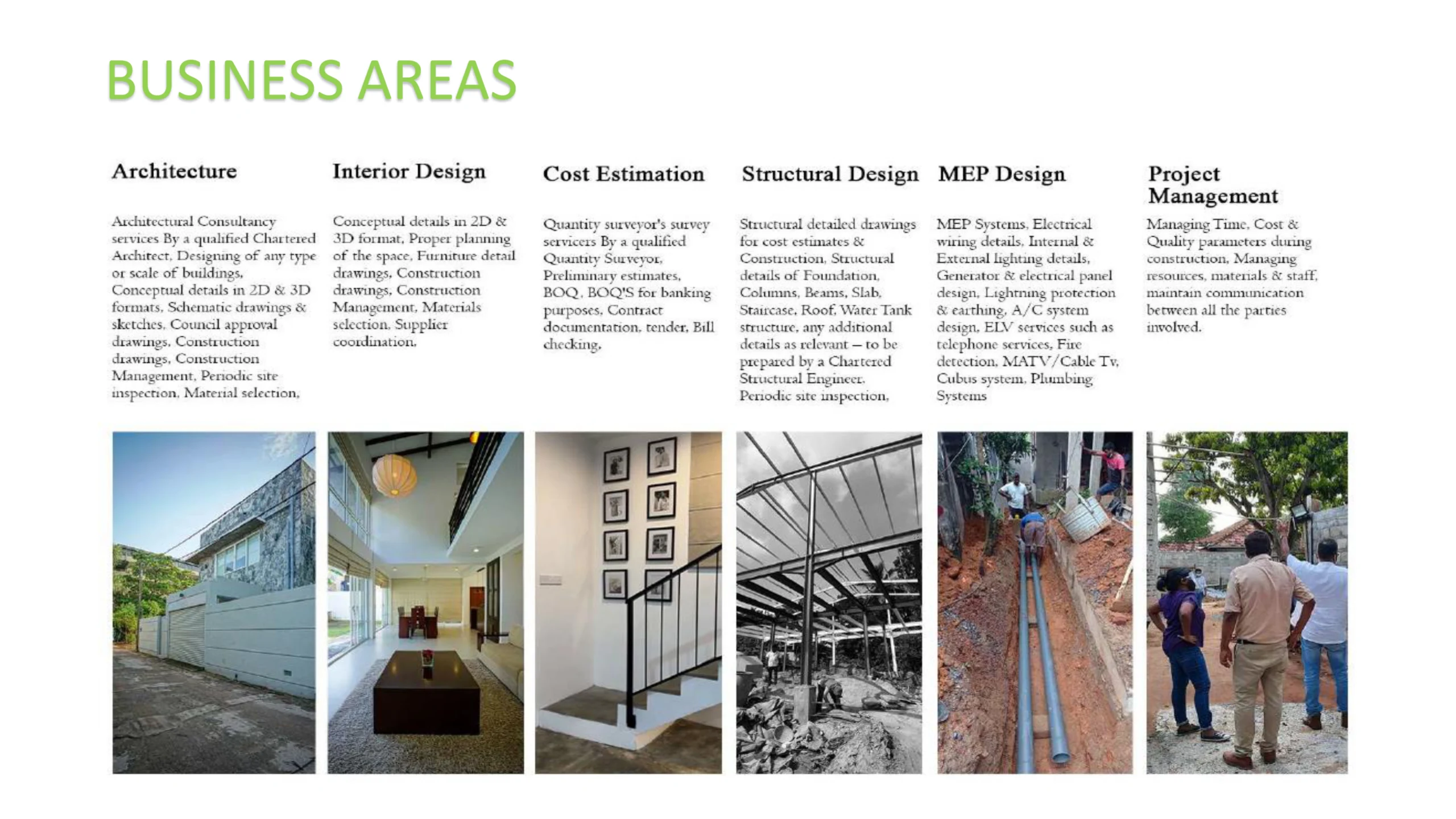 BUSINESS AREAS

Architecture

Architectural Consultancy services By a qualified Chartered Architect, Designing of any type or scale of buildings, Conceptual details in 2D & 3D formats, Schematic drawings & sketches, Council approval drawings, Construction drawings, Construction Management, Periodic site inspection, Material selection,

Interior Design

Conceptual details in 2D & 3D format, Proper planning of the space, Furniture detail drawings, Construction drawings, Construction Management, Materials selection, Supplier coordination,

Cost Estimation

Quantity surveyor's survey servicers By a qualified Quantity Surveyor, Preliminary estimates, BOQ, BOQ'S for banking purposes, Contract documentation, tender, Bill checking,

Structural Design

Structural detailed drawings for cost estimates & Construction, Structural details of Foundation, Columns, Beams, Slab, Staircase, Roof, Water Tank structure, any additional details as relevant – to be prepared by a Chartered Structural Engineer, Periodic site inspection,

MEP Design

MEP Systems, Electrical wiring details, Internal & External lighting details, Generator & electrical panel design, Lightning protection & earthing, A/C system design, ELV services such as telephone services, Fire detection, MATV/Cable Tv, Cubus system, Plumbing Systems

Project Management

Managing Time, Cost & Quality parameters during construction, Managing resources, materials & staff, maintain communication between all the parties involved.